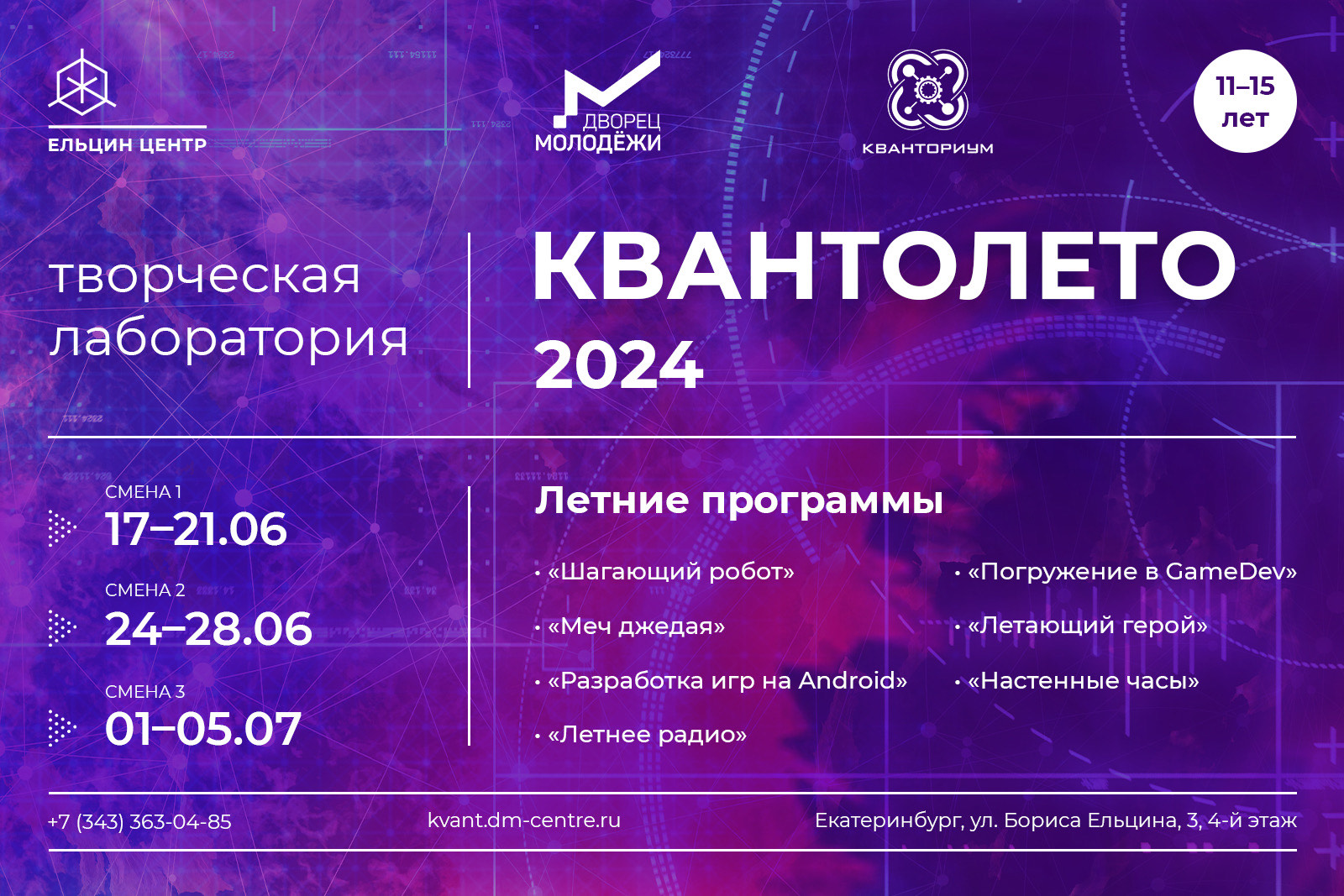 ЕЛЬЦИН ЦЕНТР

ДВОРЕЦ МОЛОДЁЖИ

КВАНТОРИУМ

11–15 лет

творческая лаборатория

КВАНТОЛЕТО 2024

СМЕНА 1
17–21.06

СМЕНА 2
24–28.06

СМЕНА 3
01–05.07

Летние программы

• «Шагающий робот»
• «Меч джедая»
• «Разработка игр на Android»
• «Летнее радио»
• «Погружение в GameDev»
• «Летающий герой»
• «Настенные часы»

+7 (343) 363-04-85

kvant.dm-centre.ru

Екатеринбург, ул. Бориса Ельцина, 3, 4-й этаж